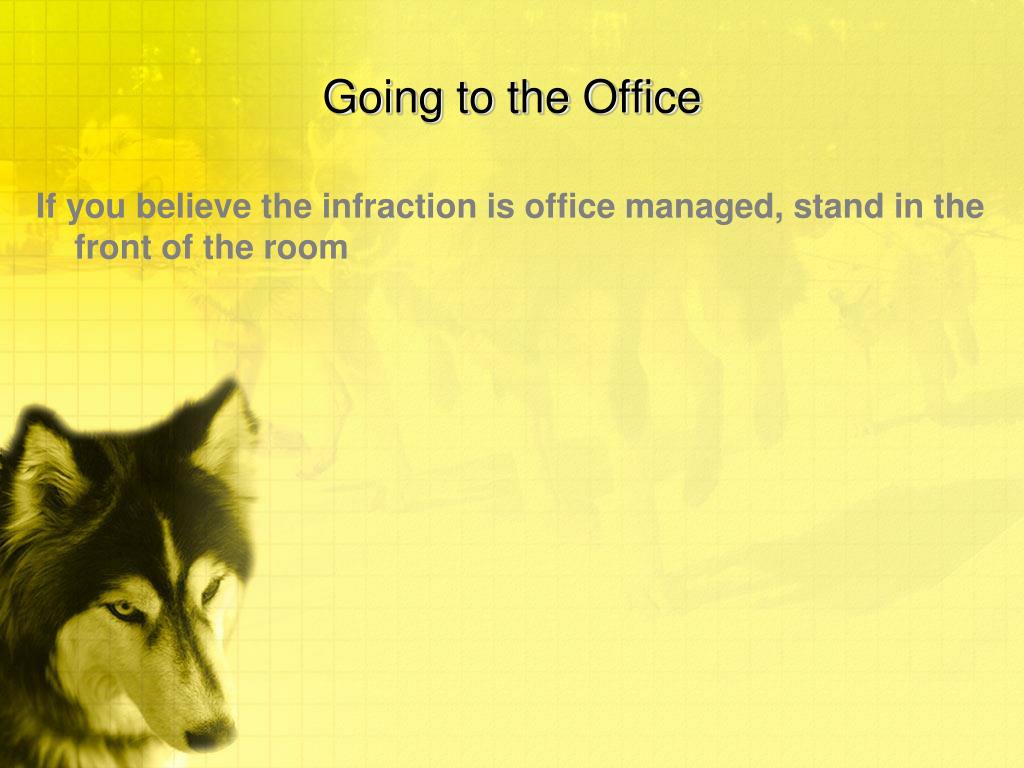 Going to the Office

If you believe the infraction is office managed, stand in the front of the room